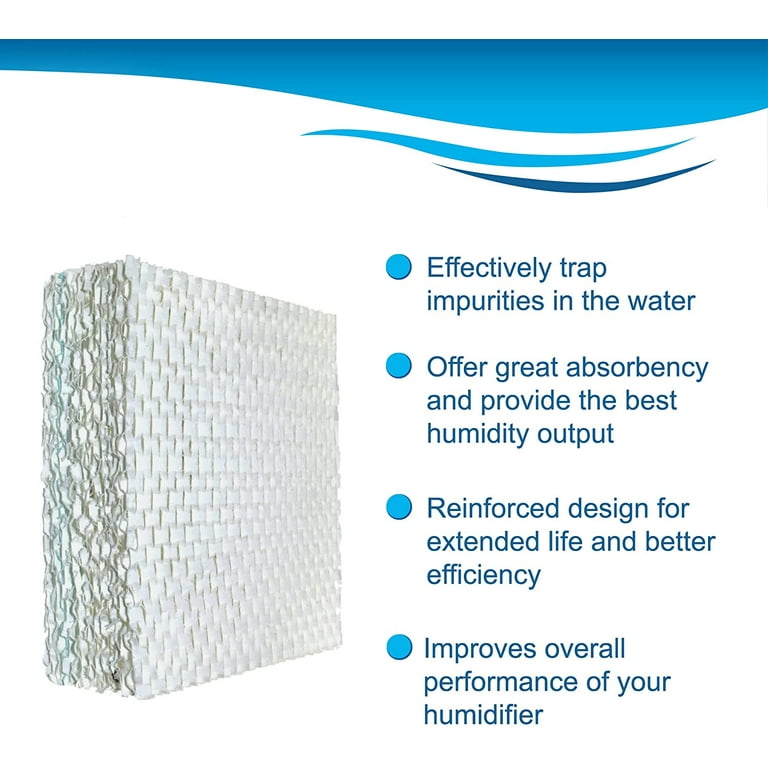 Effectively trap impurities in the water

Offer great absorbency and provide the best humidity output

Reinforced design for extended life and better efficiency

Improves overall performance of your humidifier